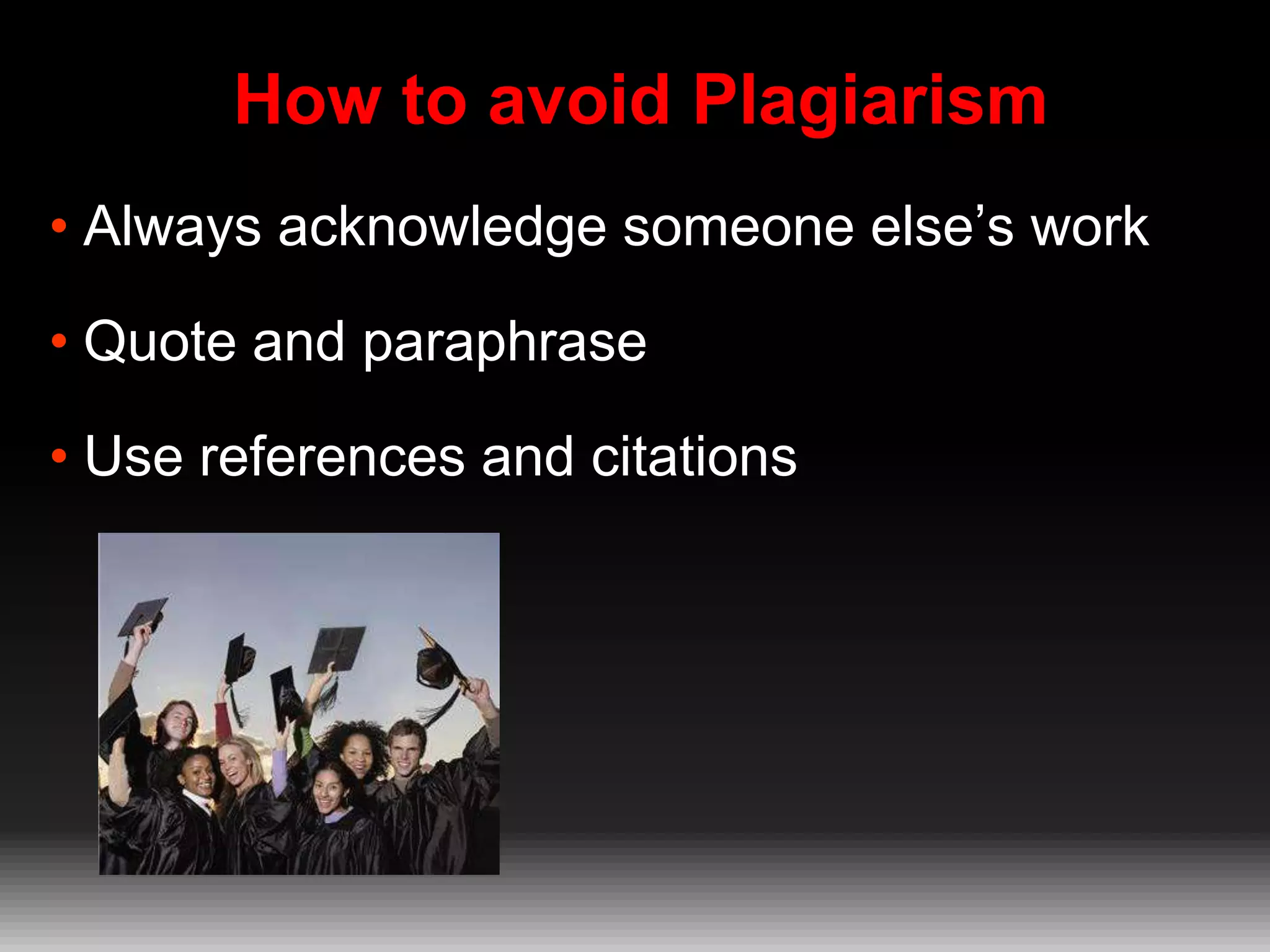 How to avoid Plagiarism

• Always acknowledge someone else’s work

• Quote and paraphrase

• Use references and citations